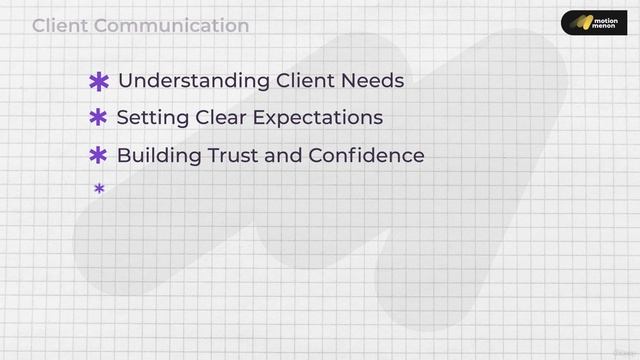 Client Communication

motion menon

* Understanding Client Needs

* Setting Clear Expectations

* Building Trust and Confidence

*